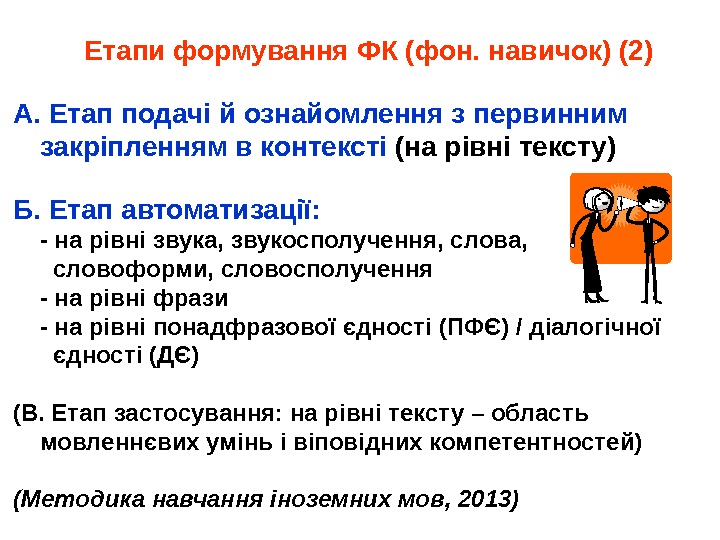 Етапи формування ФК (фон. навичок) (2)

А. Етап подачі й ознайомлення з первинним закріпленням в контексті (на рівні тексту)

Б. Етап автоматизації:
- на рівні звука, звукосполучення, слова, словоформи, словосполучення
- на рівні фрази
- на рівні понадфразової єдності (ПФЄ) / діалогічної єдності (ДЄ)

(В. Етап застосування: на рівні тексту – область мовленнєвих умінь і віповідних компетентностей)

(Методика навчання іноземних мов, 2013)